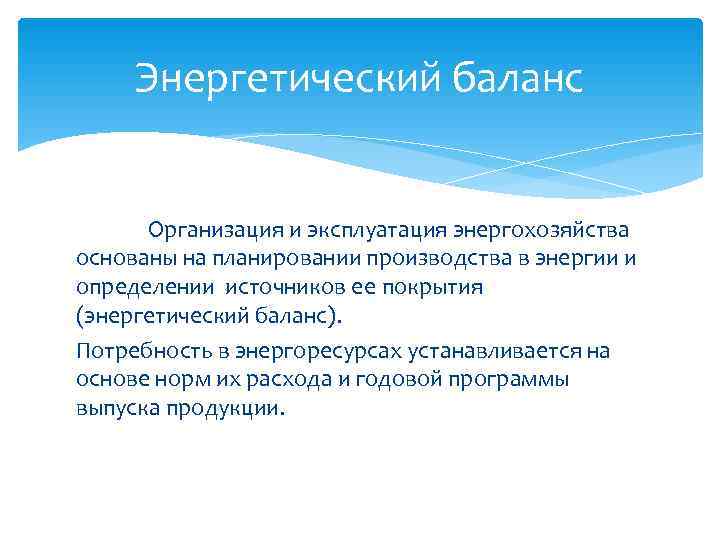 Энергетический баланс

Организация и эксплуатация энергохозяйства основаны на планировании производства в энергии и определении источников ее покрытия (энергетический баланс).

Потребность в энергоресурсах устанавливается на основе норм их расхода и годовой программы выпуска продукции.